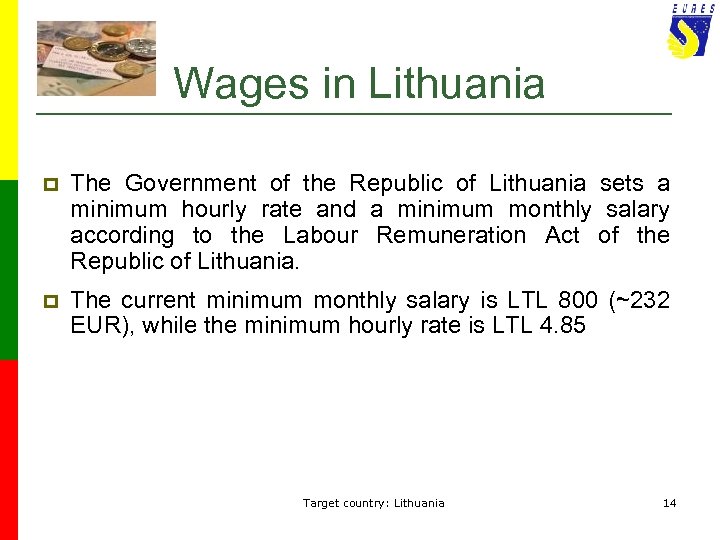 EURES

Wages in Lithuania

The Government of the Republic of Lithuania sets a minimum hourly rate and a minimum monthly salary according to the Labour Remuneration Act of the Republic of Lithuania.

The current minimum monthly salary is LTL 800 (~232 EUR), while the minimum hourly rate is LTL 4.85

Target country: Lithuania

14